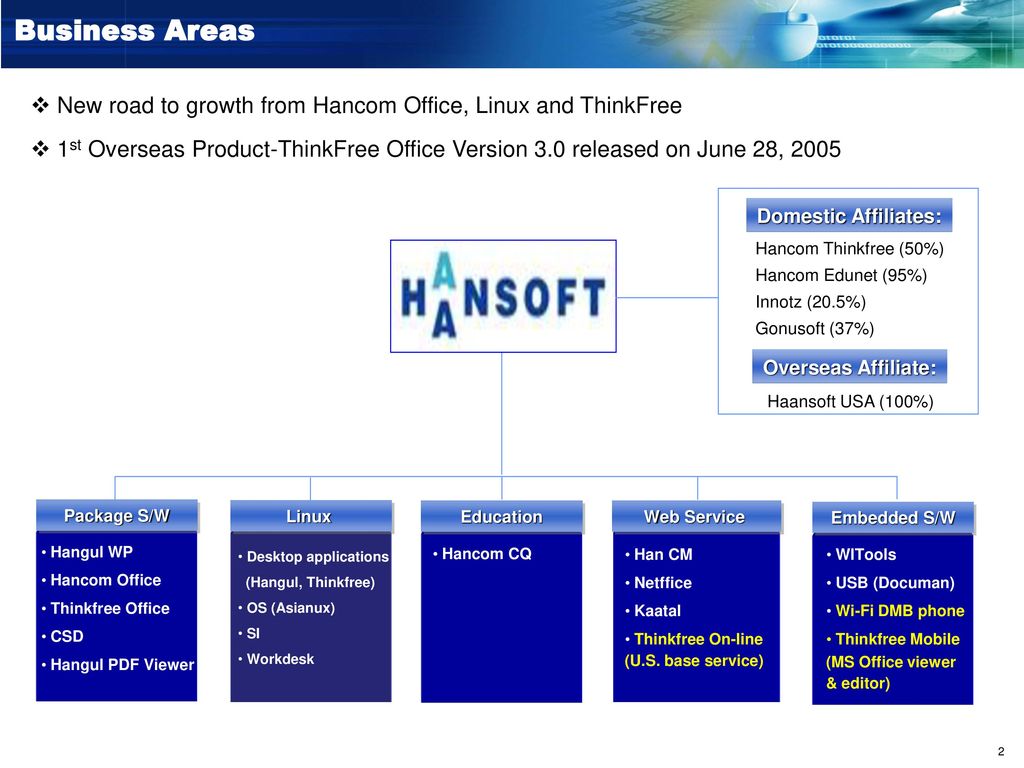 Business Areas

❖ New road to growth from Hancom Office, Linux and ThinkFree

❖ 1$^{st}$ Overseas Product-ThinkFree Office Version 3.0 released on June 28, 2005

HAANSOFT

Domestic Affiliates:
Hancom Thinkfree (50%)
Hancom Edunet (95%)
Innotz (20.5%)
Gonusoft (37%)

Overseas Affiliate:
Haansoft USA (100%)

Package S/W
• Hangul WP
• Hancom Office
• Thinkfree Office
• CSD
• Hangul PDF Viewer

Linux
• Desktop applications (Hangul, Thinkfree)
• OS (Asianux)
• SI
• Workdesk

Education
• Hancom CQ

Web Service
• Han CM
• Netffice
• Kaatal
• Thinkfree On-line (U.S. base service)

Embedded S/W
• WITools
• USB (Documan)
• Wi-Fi DMB phone
• Thinkfree Mobile (MS Office viewer & editor)

2